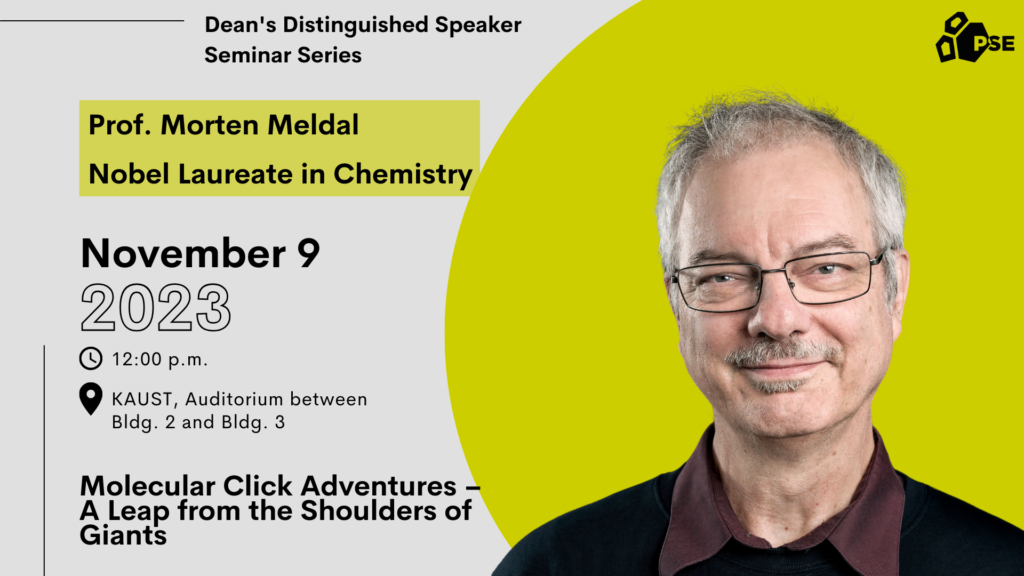 Dean's Distinguished Speaker Seminar Series

PSE

Prof. Morten Meldal

Nobel Laureate in Chemistry

November 9

2023

12:00 p.m.

KAUST, Auditorium between Bldg. 2 and Bldg. 3

Molecular Click Adventures – A Leap from the Shoulders of Giants